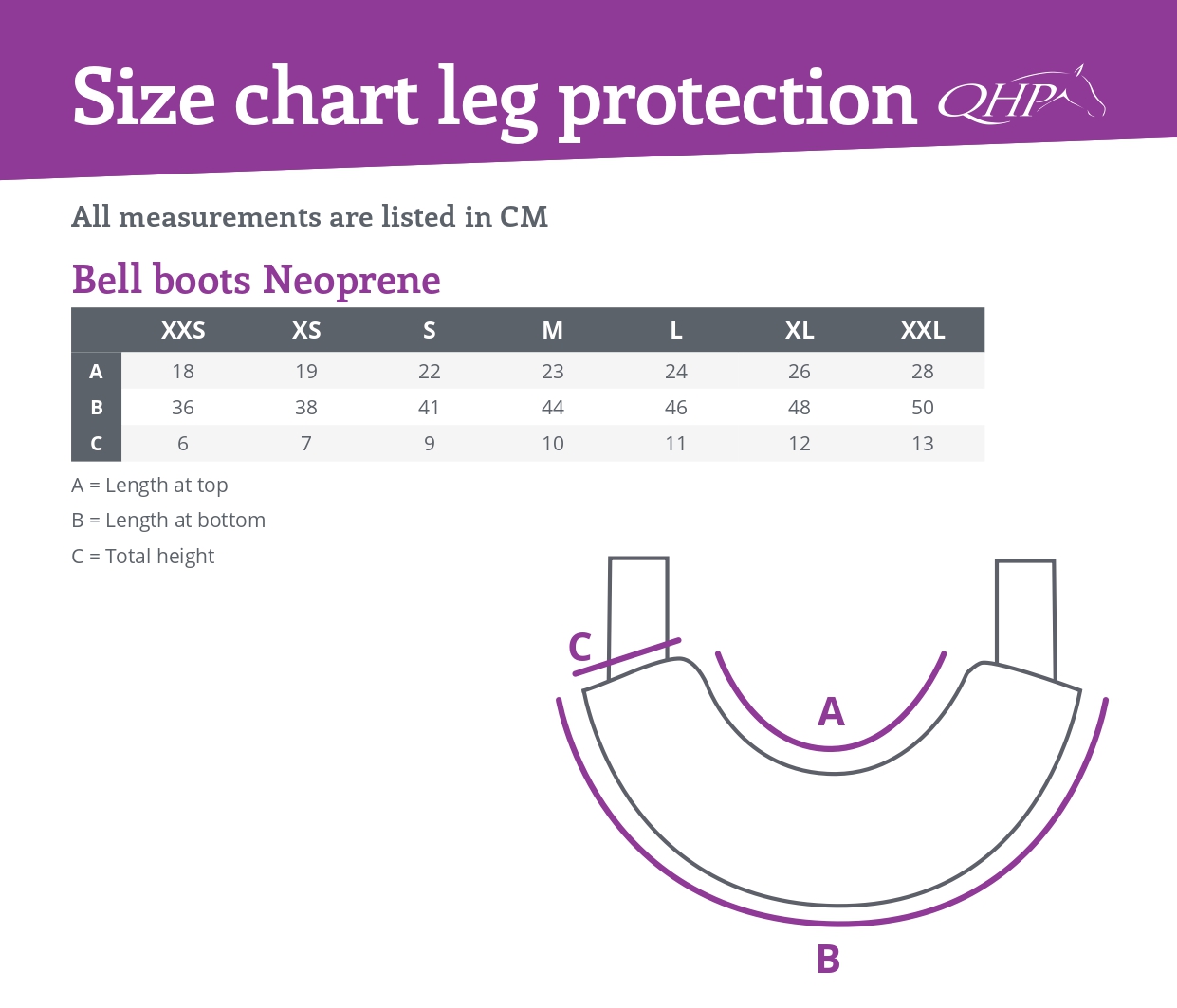 Size chart leg protection QHP

All measurements are listed in CM

Bell boots Neoprene

| | XXS | XS | S | M | L | XL | XXL |
|---|---|---|---|---|---|---|---|
| A | 18 | 19 | 22 | 23 | 24 | 26 | 28 |
| B | 36 | 38 | 41 | 44 | 46 | 48 | 50 |
| C | 6 | 7 | 9 | 10 | 11 | 12 | 13 |

A = Length at top

B = Length at bottom

C = Total height

C

A

B